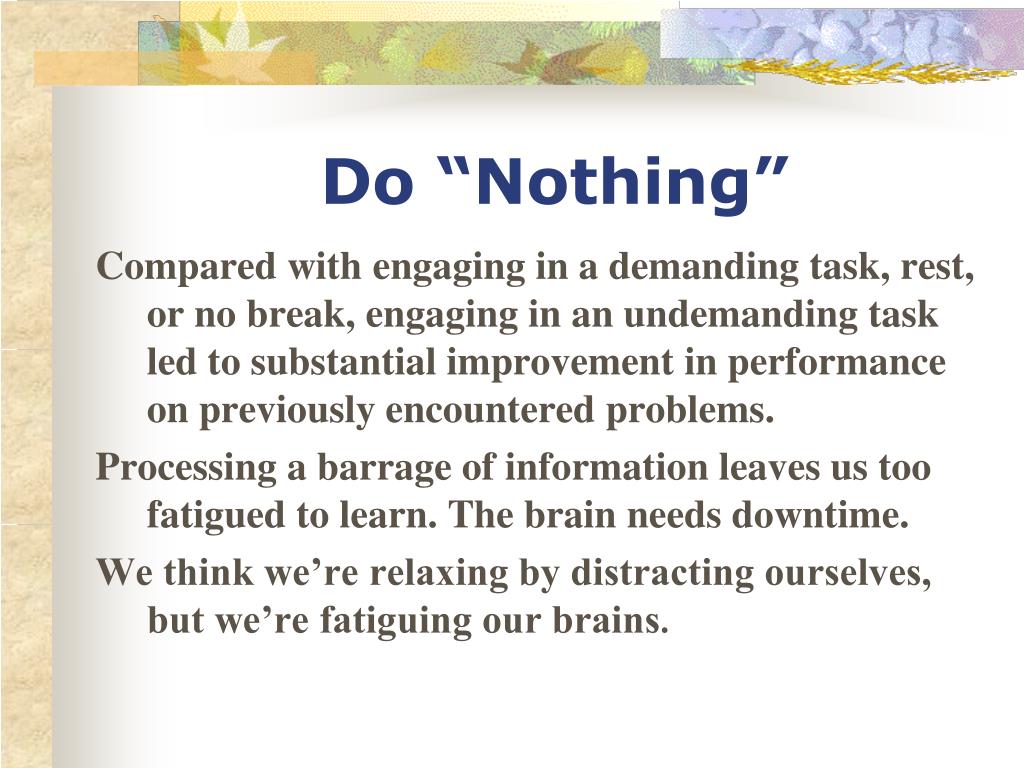 Do “Nothing”

Compared with engaging in a demanding task, rest, or no break, engaging in an undemanding task led to substantial improvement in performance on previously encountered problems.

Processing a barrage of information leaves us too fatigued to learn. The brain needs downtime.

We think we’re relaxing by distracting ourselves, but we’re fatiguing our brains.